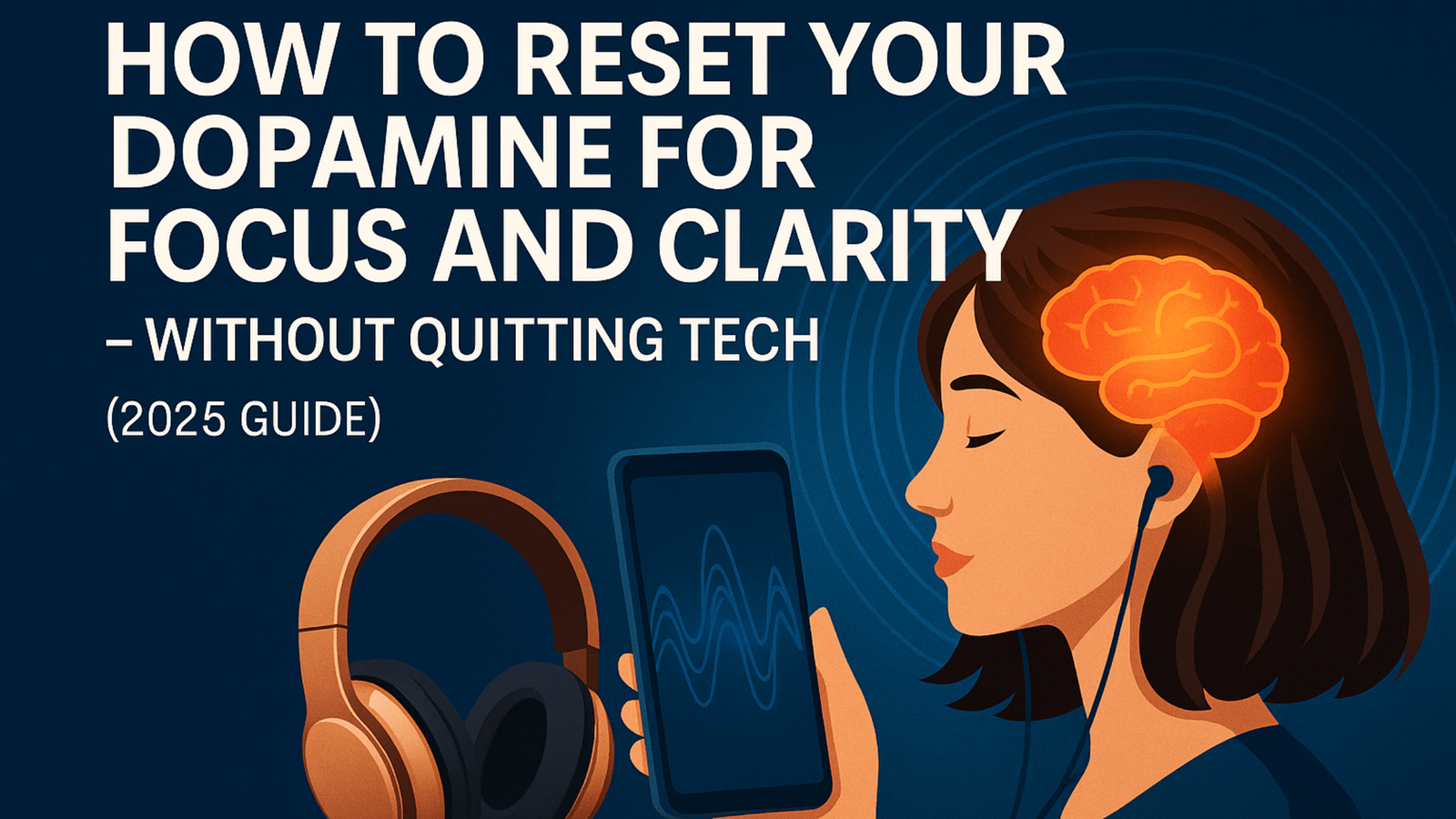 HOW TO RESET YOUR DOPAMINE FOR FOCUS AND CLARITY

– WITHOUT QUITTING TECH

(2025 GUIDE)